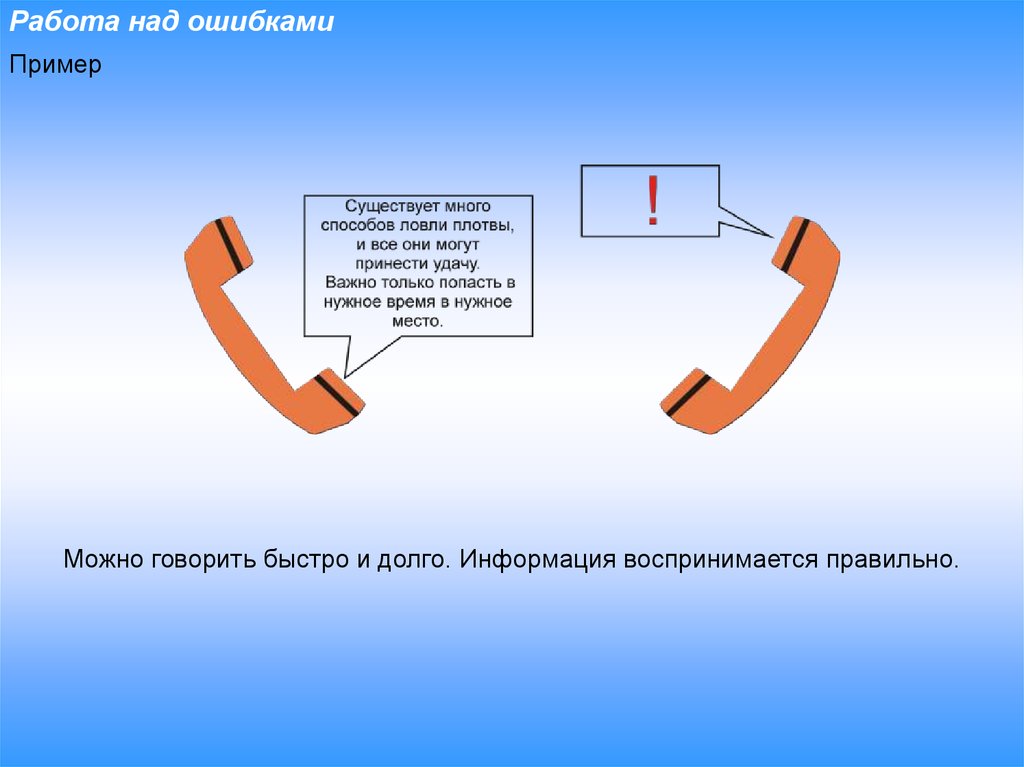 Работа над ошибками

Пример

Существует много способов ловли плотвы, и все они могут принести удачу. Важно только попасть в нужное время в нужное место.

!

Можно говорить быстро и долго. Информация воспринимается правильно.